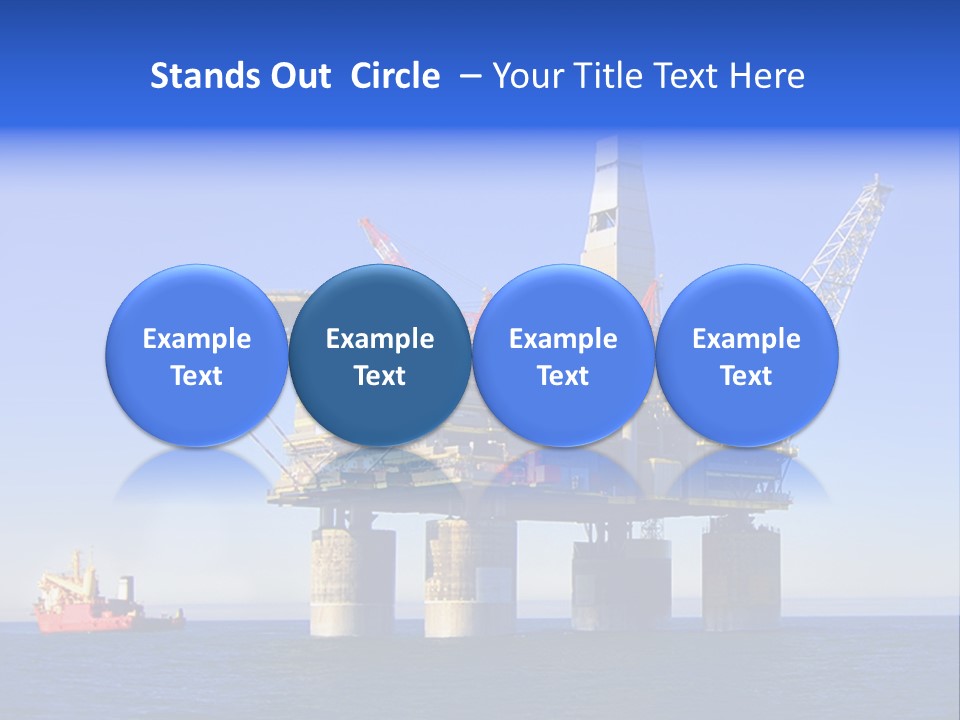 Stands Out Circle – Your Title Text Here

Example Text

Example Text

Example Text

Example Text